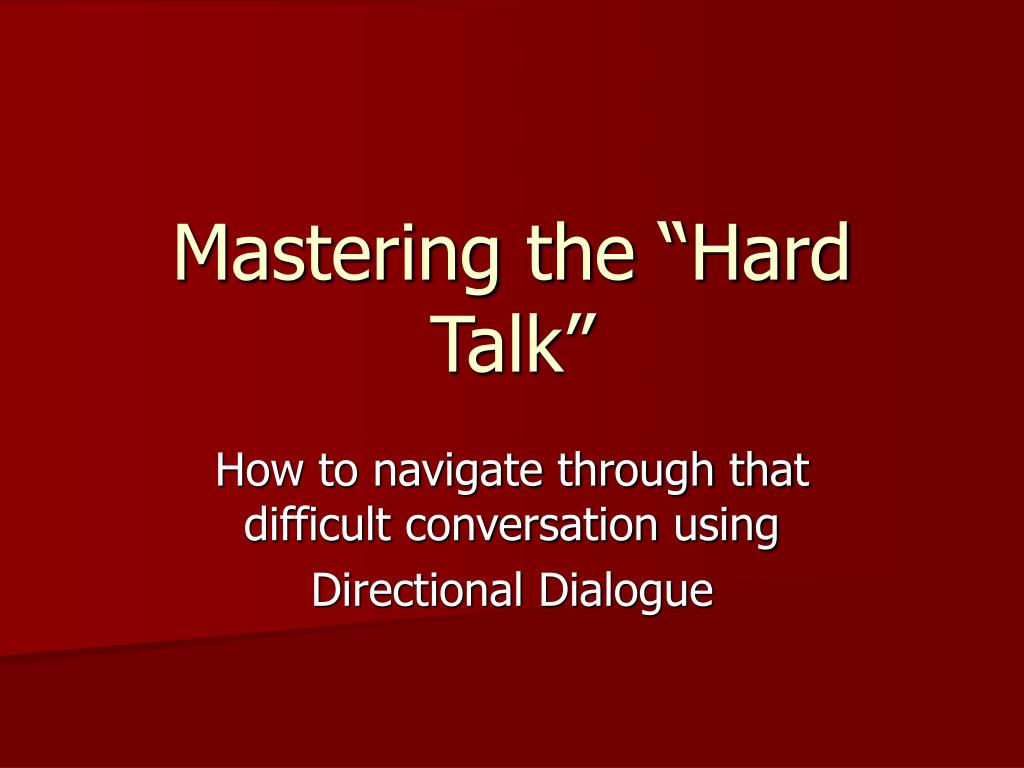 Mastering the “Hard Talk”

How to navigate through that difficult conversation using

Directional Dialogue